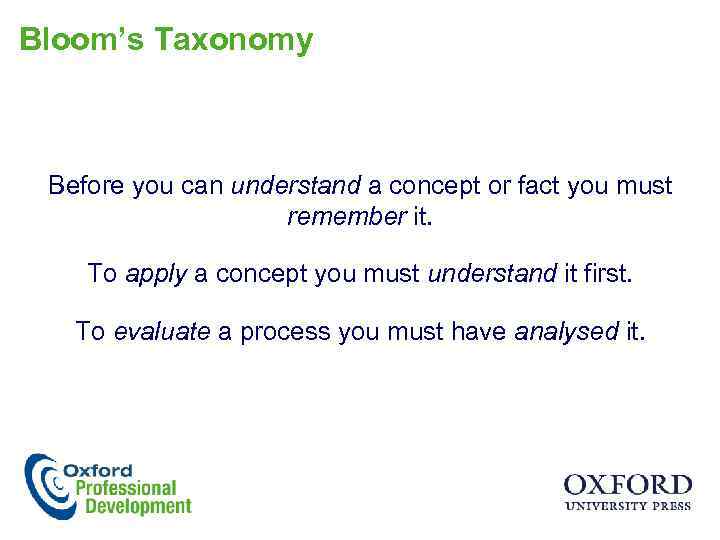 Bloom's Taxonomy

Before you can understand a concept or fact you must remember it.

To apply a concept you must understand it first.

To evaluate a process you must have analysed it.

Oxford Professional Development

OXFORD UNIVERSITY PRESS